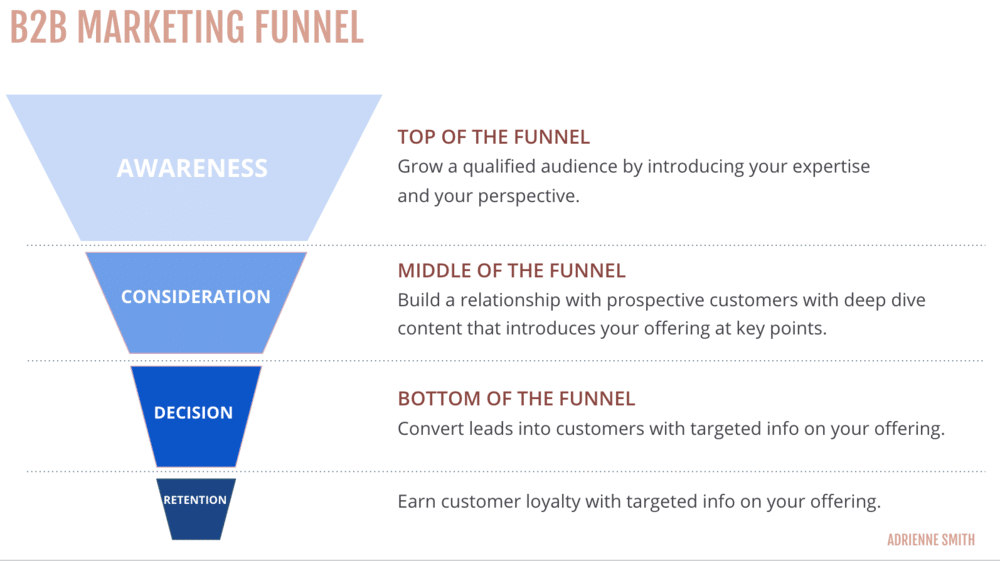 B2B MARKETING FUNNEL

AWARENESS

TOP OF THE FUNNEL
Grow a qualified audience by introducing your expertise and your perspective.

CONSIDERATION

MIDDLE OF THE FUNNEL
Build a relationship with prospective customers with deep dive content that introduces your offering at key points.

DECISION

BOTTOM OF THE FUNNEL
Convert leads into customers with targeted info on your offering.

RETENTION

Earn customer loyalty with targeted info on your offering.

ADRIENNE SMITH